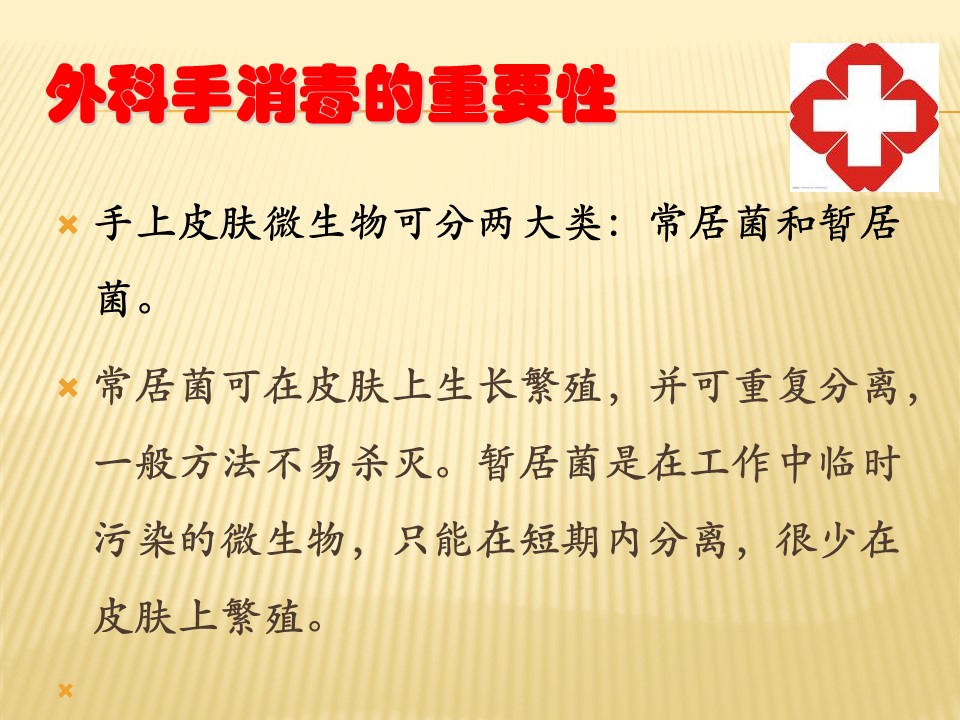 外科手消毒的重要性

手上皮肤微生物可分两大类：常居菌和暂居菌。

常居菌可在皮肤上生长繁殖，并可重复分离，一般方法不易杀灭。暂居菌是在工作中临时污染的微生物，只能在短期内分离，很少在皮肤上繁殖。